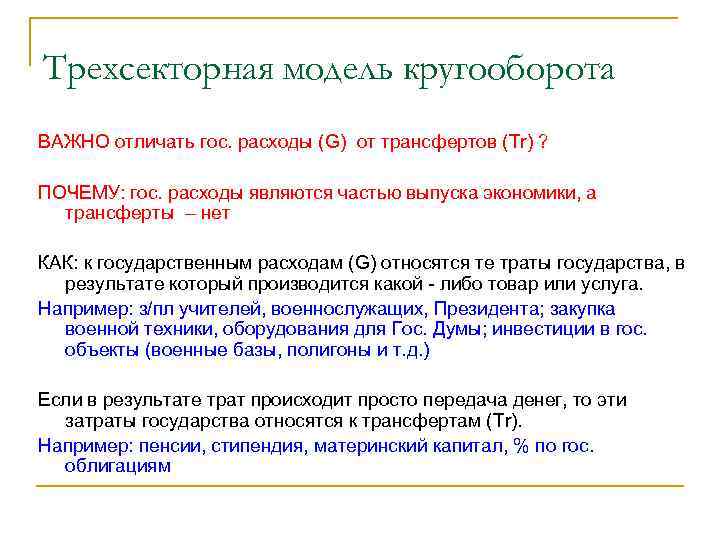 Трехсекторная модель кругооборота

ВАЖНО отличать гос. расходы (G) от трансфертов (Tr) ?

ПОЧЕМУ: гос. расходы являются частью выпуска экономики, а трансферты – нет

КАК: к государственным расходам (G) относятся те траты государства, в результате который производится какой - либо товар или услуга.

Например: з/пл учителей, военнослужащих, Президента; закупка военной техники, оборудования для Гос. Думы; инвестиции в гос. объекты (военные базы, полигоны и т.д.)

Если в результате трат происходит просто передача денег, то эти затраты государства относятся к трансфертам (Tr).

Например: пенсии, стипендия, материнский капитал, % по гос. облигациям